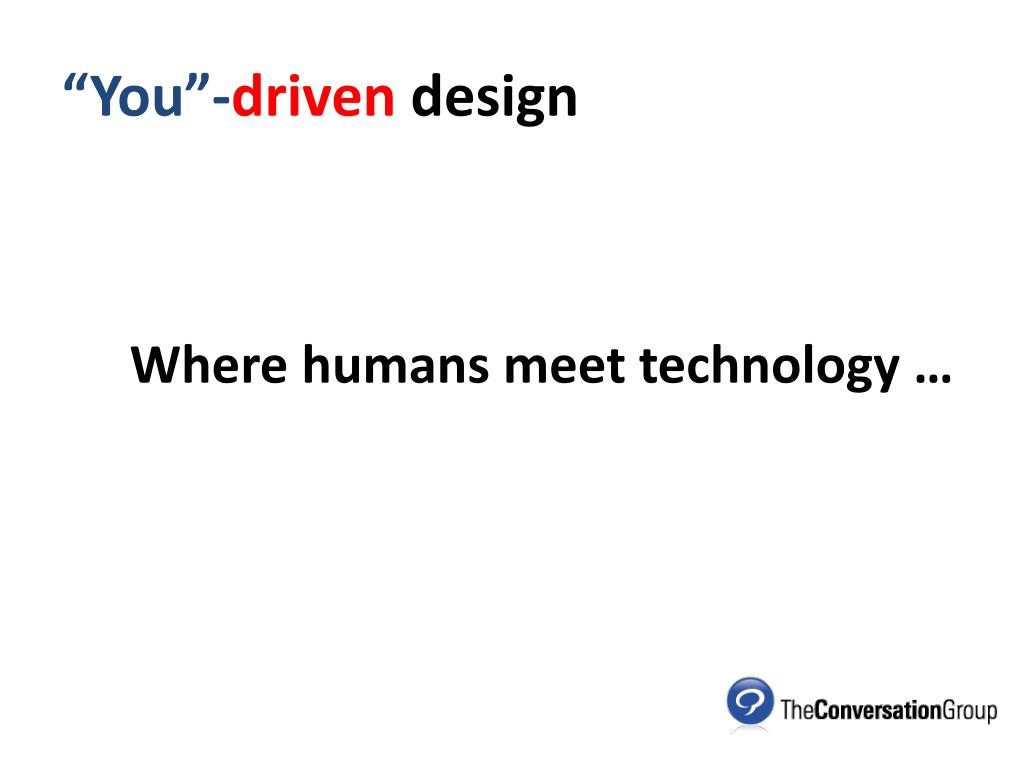 “You”-driven design

Where humans meet technology …

TheConversationGroup